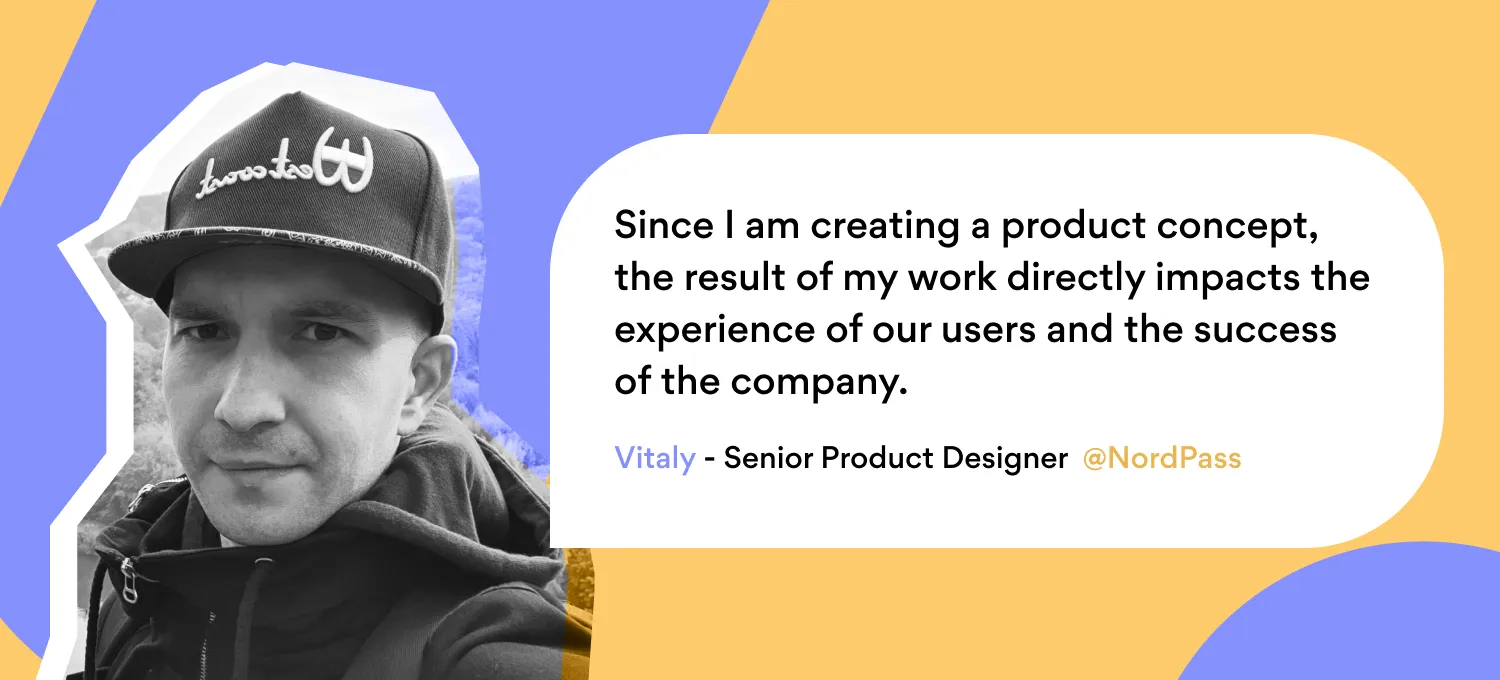 Westcoast

Since I am creating a product concept, the result of my work directly impacts the experience of our users and the success of the company.

Vitaly - Senior Product Designer @NordPass